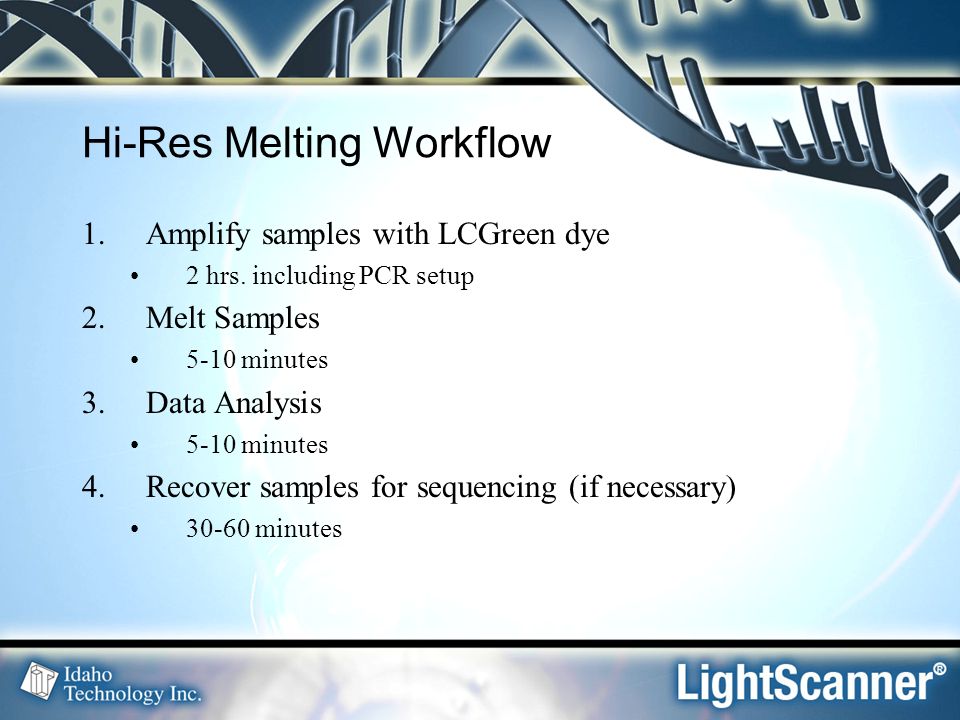 Hi-Res Melting Workflow

1. Amplify samples with LCGreen dye
• 2 hrs. including PCR setup
2. Melt Samples
• 5-10 minutes
3. Data Analysis
• 5-10 minutes
4. Recover samples for sequencing (if necessary)
• 30-60 minutes

Idaho Technology Inc.

LightScanner®